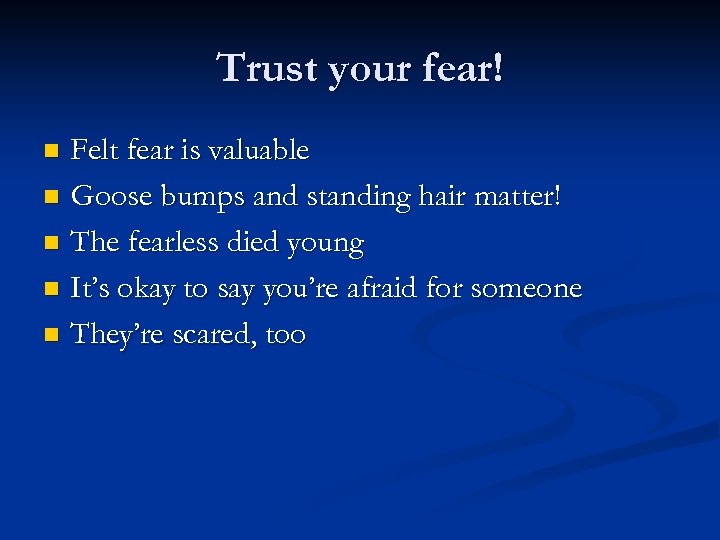 Trust your fear!

- Felt fear is valuable
- Goose bumps and standing hair matter!
- The fearless died young
- It’s okay to say you’re afraid for someone
- They’re scared, too